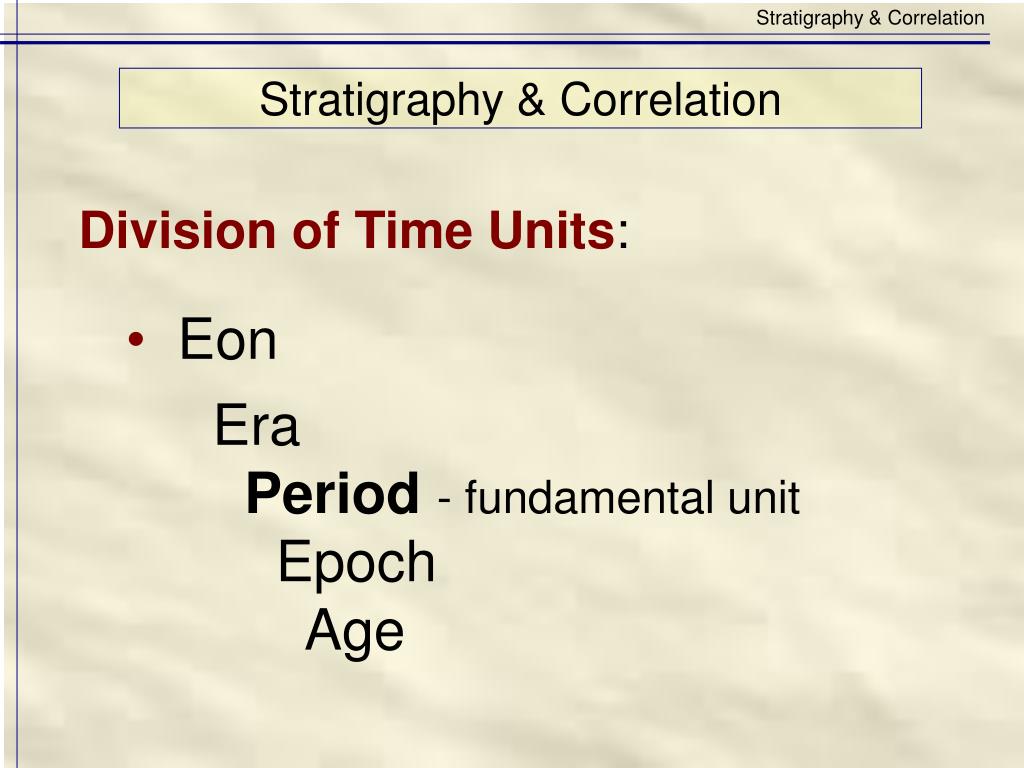 Stratigraphy & Correlation

Stratigraphy & Correlation

Division of Time Units:

• Eon

Era

Period - fundamental unit

Epoch

Age